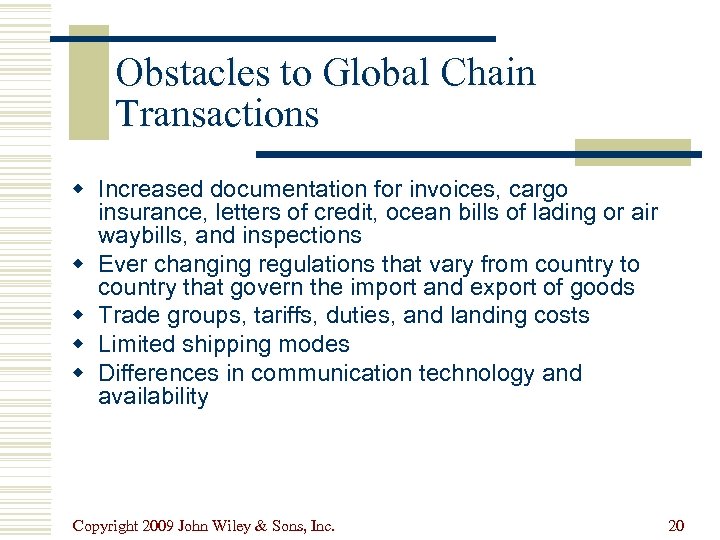 Obstacles to Global Chain Transactions

- Increased documentation for invoices, cargo insurance, letters of credit, ocean bills of lading or air waybills, and inspections
- Ever changing regulations that vary from country to country that govern the import and export of goods
- Trade groups, tariffs, duties, and landing costs
- Limited shipping modes
- Differences in communication technology and availability

Copyright 2009 John Wiley & Sons, Inc.

20